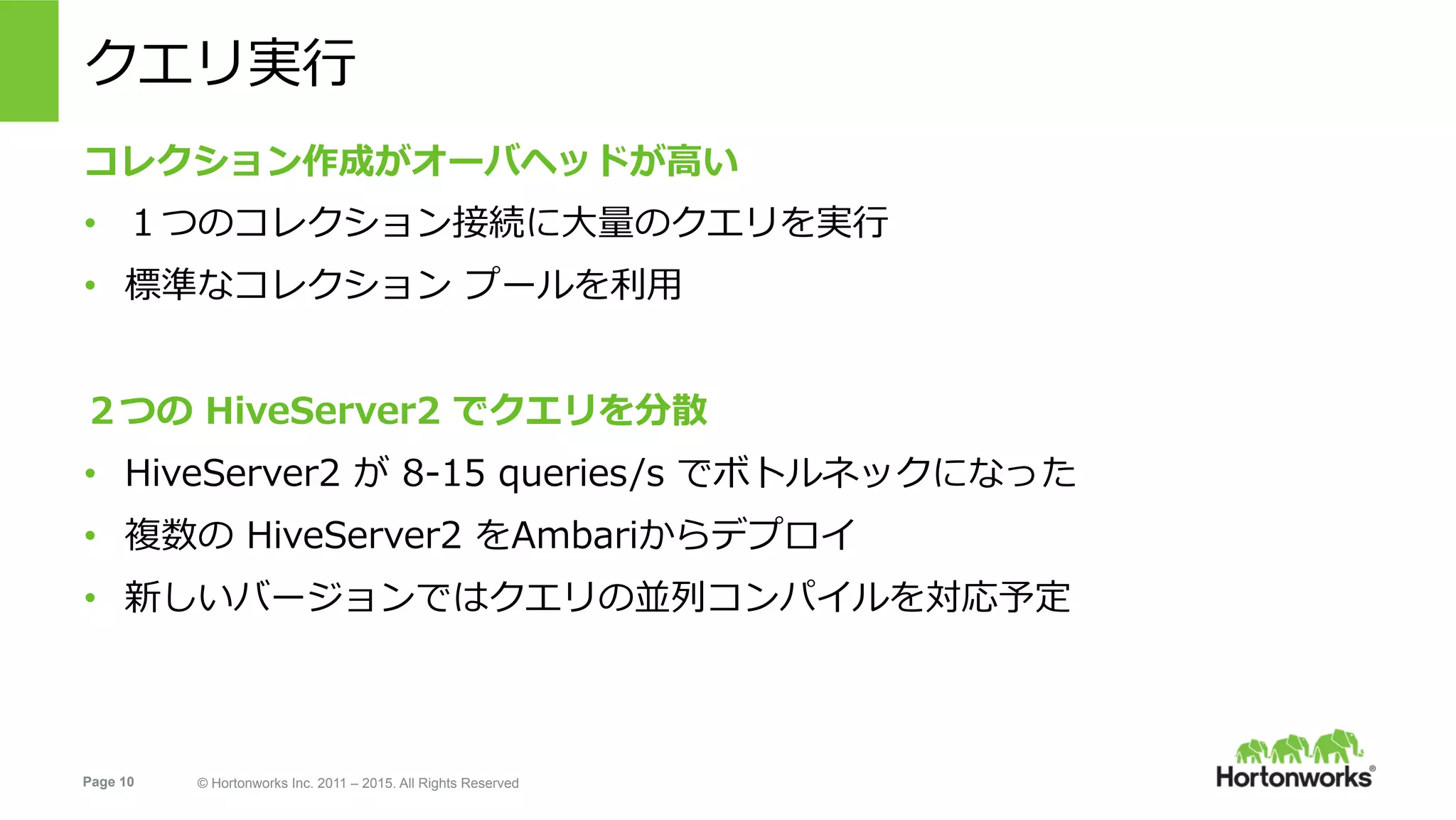 クエリ実行

コレクション作成がオーバヘッドが高い

• １つのコレクション接続に大量のクエリを実行
• 標準なコレクション プールを利用

２つの HiveServer2 でクエリを分散

• HiveServer2 が 8-15 queries/s でボトルネックになった
• 複数の HiveServer2 をAmbariからデプロイ
• 新しいバージョンではクエリの並列コンパイルを対応予定

Page 10 © Hortonworks Inc. 2011 – 2015. All Rights Reserved

Hortonworks®